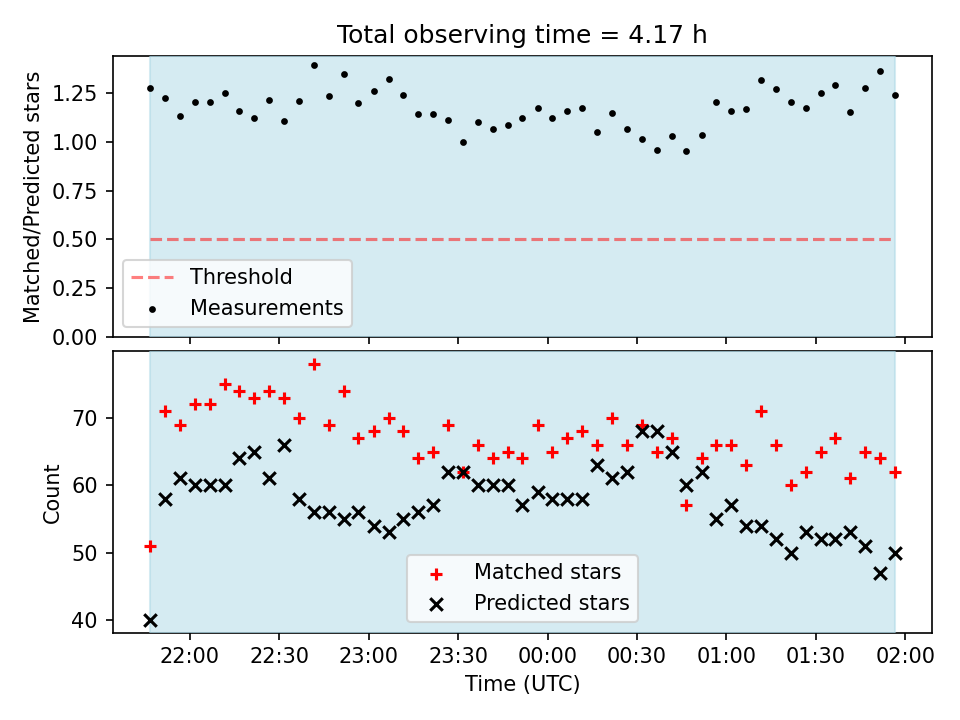 Total observing time = 4.17 h

Matched/Predicted stars

1.25
1.00
0.75
0.50
0.25
0.00

Threshold
Measurements

Count

70
60
50
40

Matched stars
Predicted stars

22:00
22:30
23:00
23:30
00:00
00:30
01:00
01:30
02:00

Time (UTC)